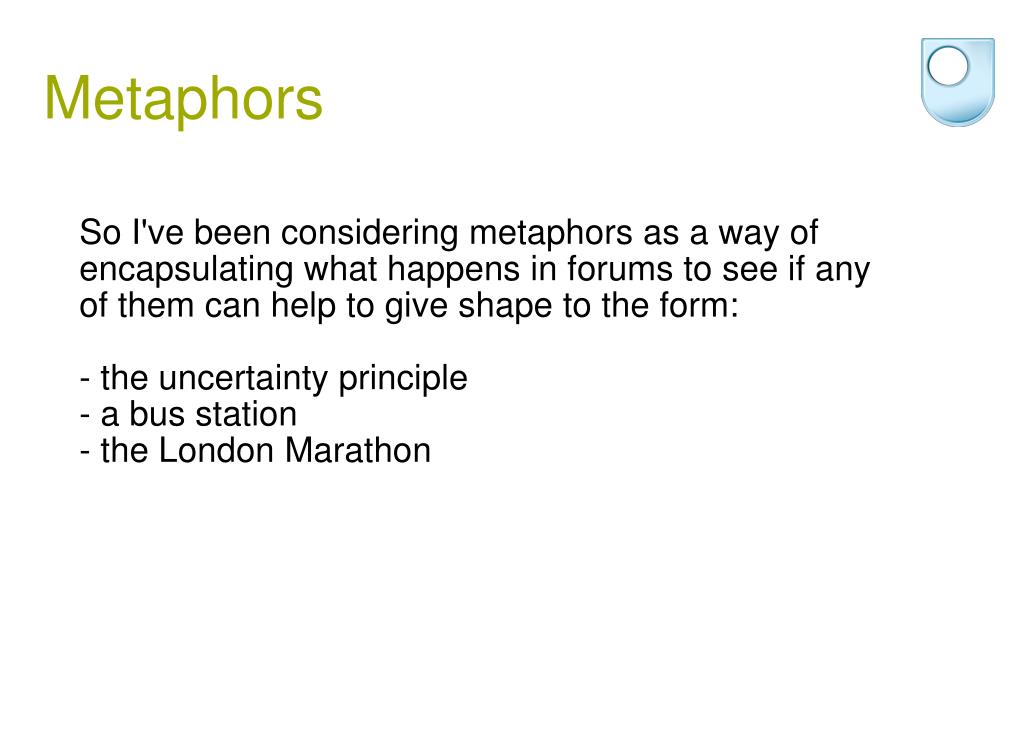 Metaphors

So I've been considering metaphors as a way of encapsulating what happens in forums to see if any of them can help to give shape to the form:

- the uncertainty principle
- a bus station
- the London Marathon